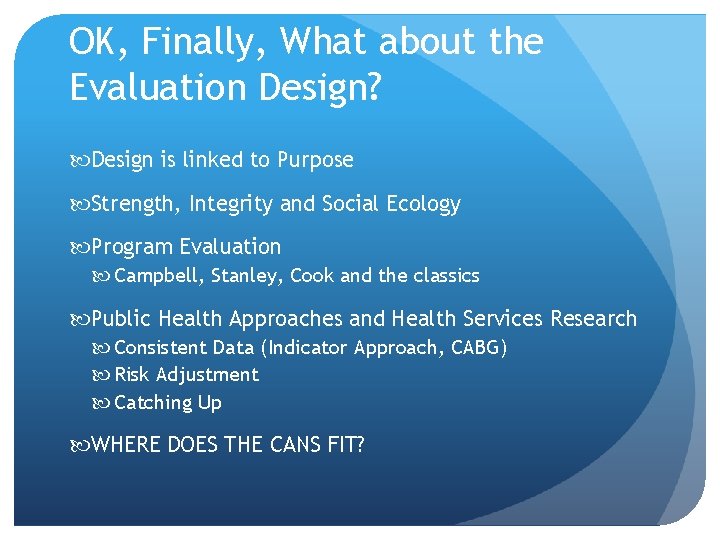 OK, Finally, What about the Evaluation Design?

Design is linked to Purpose

Strength, Integrity and Social Ecology

Program Evaluation

Campbell, Stanley, Cook and the classics

Public Health Approaches and Health Services Research

Consistent Data (Indicator Approach, CABG)

Risk Adjustment

Catching Up

WHERE DOES THE CANS FIT?